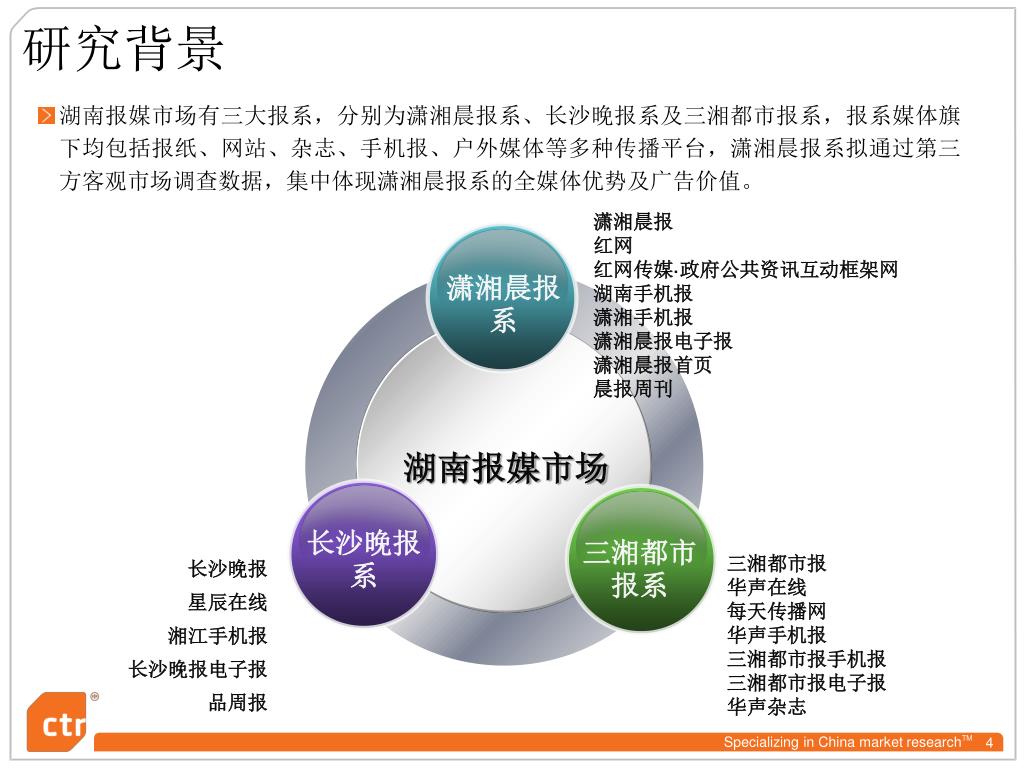 研究背景

湖南报媒市场有三大报系，分别为潇湘晨报系、长沙晚报系及三湘都市报系，报系媒体旗下均包括报纸、网站、杂志、手机报、户外媒体等多种传播平台，潇湘晨报系拟通过第三方客观市场调查数据，集中体现潇湘晨报系的全媒体优势及广告价值。

潇湘晨报系

潇湘晨报
红网
红网传媒·政府公共资讯互动框架网
湖南手机报
潇湘手机报
潇湘晨报电子报
潇湘晨报首页
晨报周刊

湖南报媒市场

长沙晚报系

长沙晚报
星辰在线
湘江手机报
长沙晚报电子报
品周报

三湘都市报系

三湘都市报
华声在线
每天传播网
华声手机报
三湘都市报手机报
三湘都市报电子报
华声杂志

ctr®

Specializing in China market research™ 4